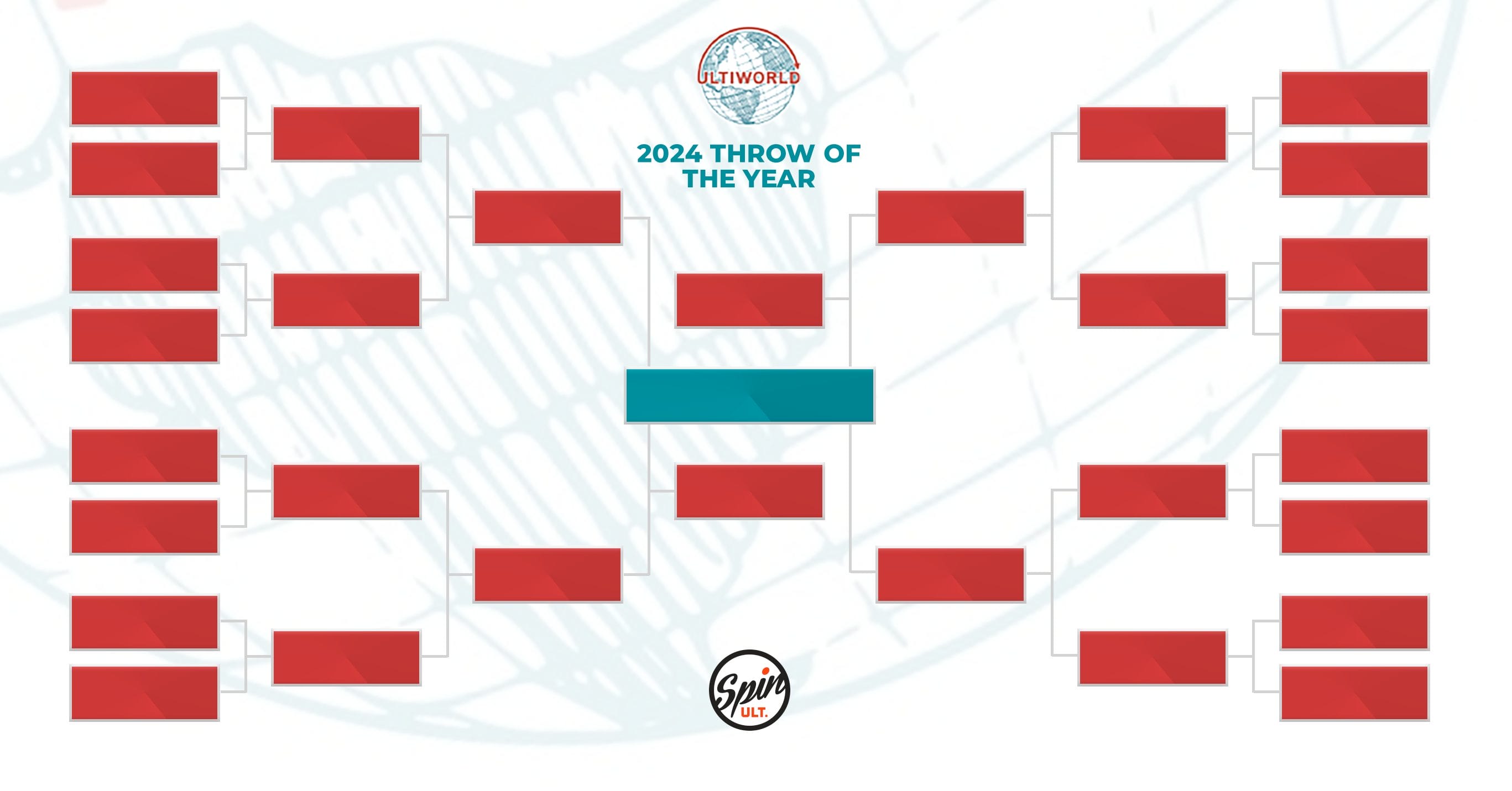 ULTIWORLD

2024 THROW OF THE YEAR

Spin ULT.